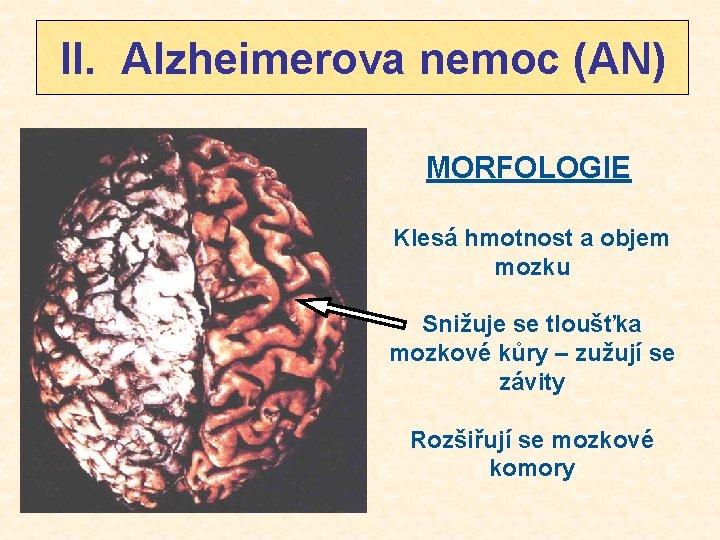 II. Alzheimerova nemoc (AN)

MORFOLOGIE

Klesá hmotnost a objem mozku

Snižuje se tloušťka mozkové kůry – zužují se závity

Rozšiřují se mozkové komory